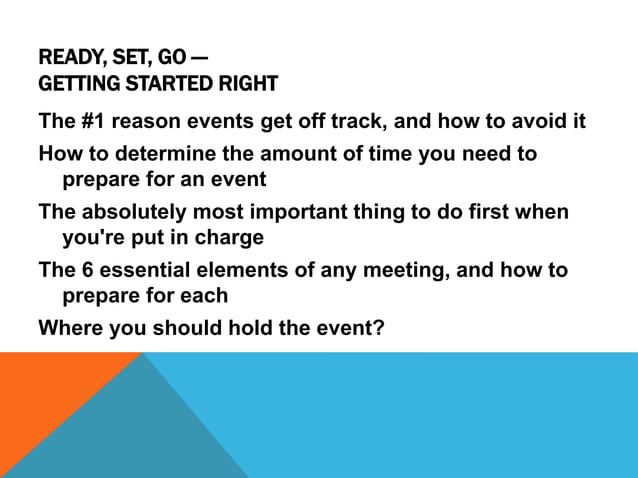 READY, SET, GO —
GETTING STARTED RIGHT

The #1 reason events get off track, and how to avoid it

How to determine the amount of time you need to prepare for an event

The absolutely most important thing to do first when you're put in charge

The 6 essential elements of any meeting, and how to prepare for each

Where you should hold the event?